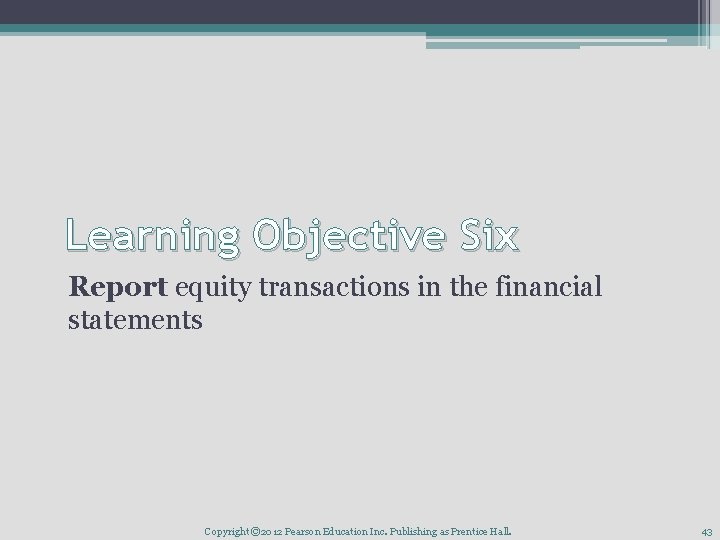 Learning Objective Six

Report equity transactions in the financial statements

Copyright ©2012 Pearson Education Inc. Publishing as Prentice Hall.

43